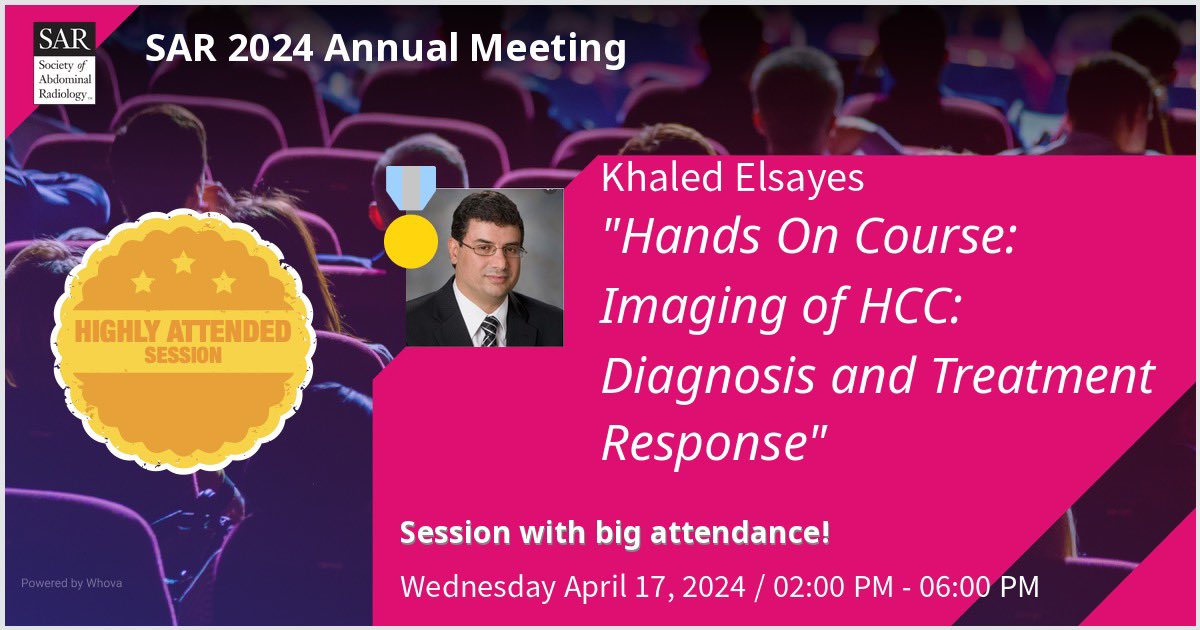 SAR
Society of Abdominal Radiology

SAR 2024 Annual Meeting

HIGHLY ATTENDED
SESSION

Khaled Elsayes
"Hands On Course: Imaging of HCC: Diagnosis and Treatment Response"

Session with big attendance!

Wednesday April 17, 2024 / 02:00 PM - 06:00 PM

Powered by Whova